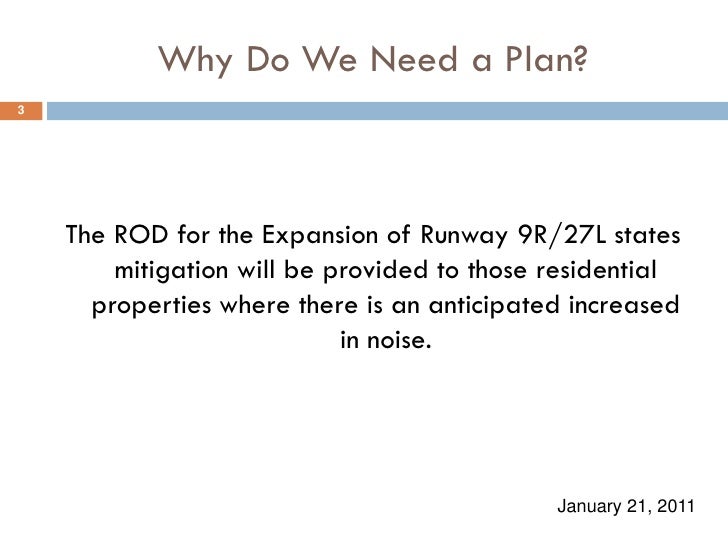 Why Do We Need a Plan?

3

The ROD for the Expansion of Runway 9R/27L states mitigation will be provided to those residential properties where there is an anticipated increased in noise.

January 21, 2011